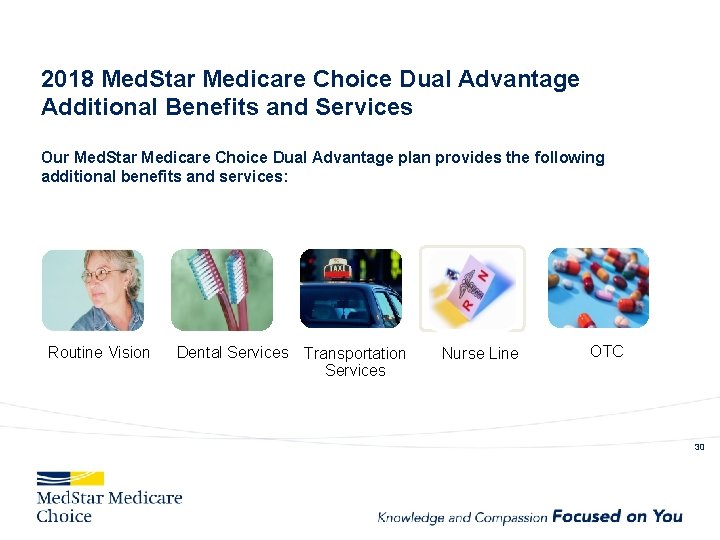 2018 MedStar Medicare Choice Dual Advantage Additional Benefits and Services

Our MedStar Medicare Choice Dual Advantage plan provides the following additional benefits and services:

TAXI

R N

Routine Vision

Dental Services

Transportation Services

Nurse Line

OTC

30

MedStar Medicare Choice

Knowledge and Compassion Focused on You